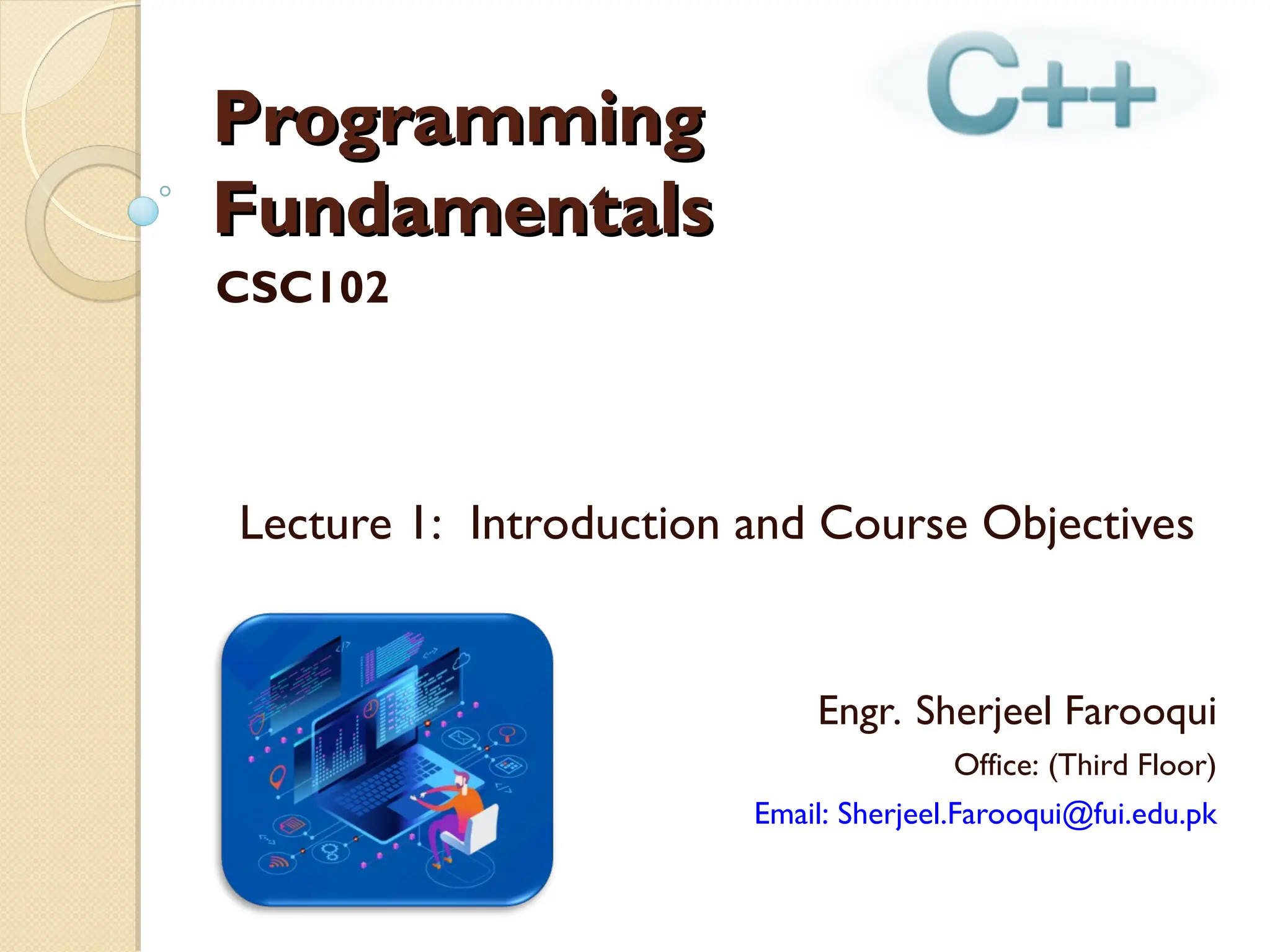 C++

Programming Fundamentals
CSC102

Lecture 1: Introduction and Course Objectives

Engr. Sherjeel Farooqui
Office: (Third Floor)
Email: Sherjeel.Farooqui@fui.edu.pk